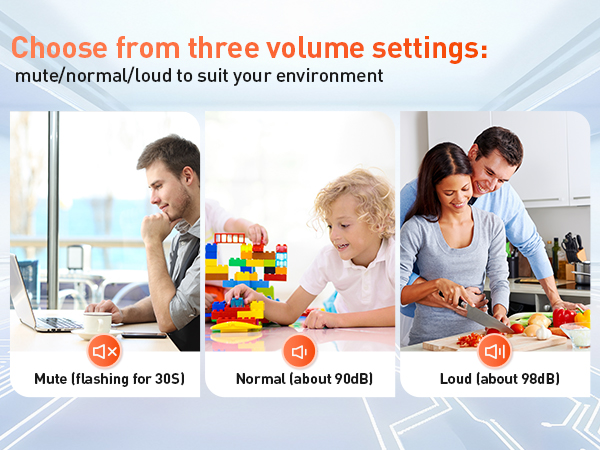 Choose from three volume settings:
mute/normal/loud to suit your environment

Mute (flashing for 30S)

Normal (about 90dB)

Loud (about 98dB)